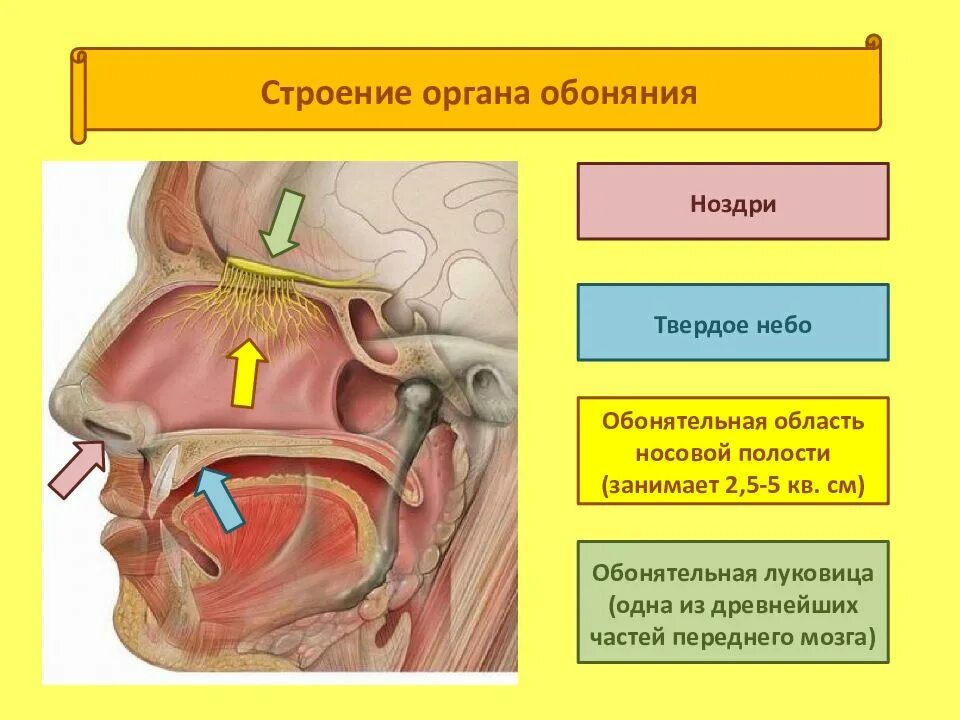 Строение органа обоняния

Ноздри

Твердое небо

Обонятельная область носовой полости (занимает 2,5-5 кв. см)

Обонятельная луковица (одна из древнейших частей переднего мозга)